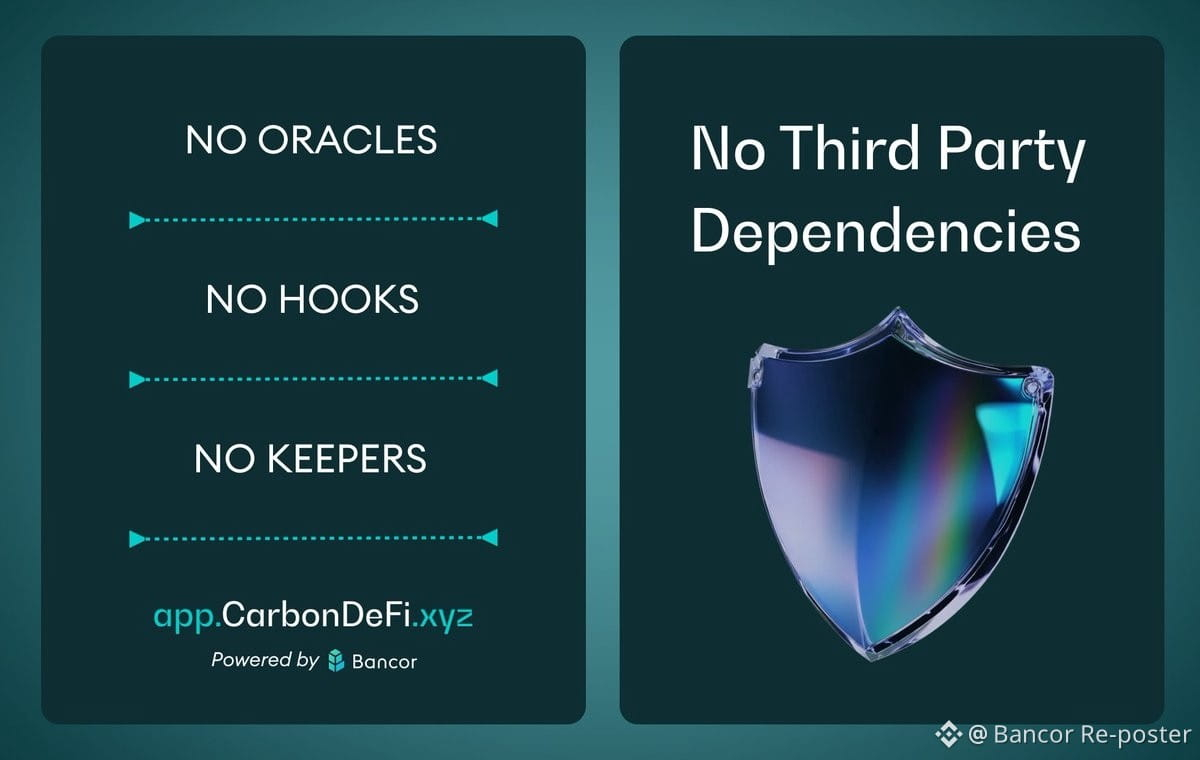 NO ORACLES

NO HOOKS

NO KEEPERS

app.CarbonDeFi.xyz
Powered by Bancor

No Third Party Dependencies

@ Bancor Re-poster